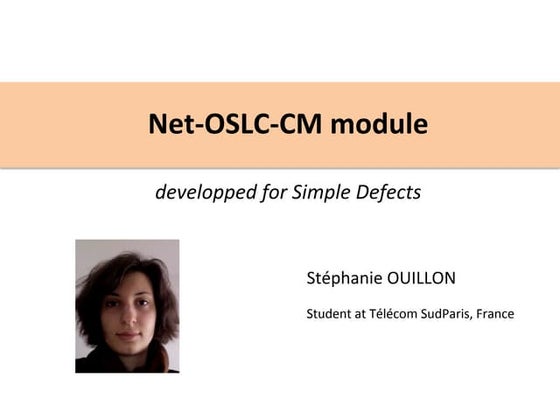 Net-OSLC-CM module

developped for Simple Defects

Stéphanie OUILLON

Student at Télécom SudParis, France